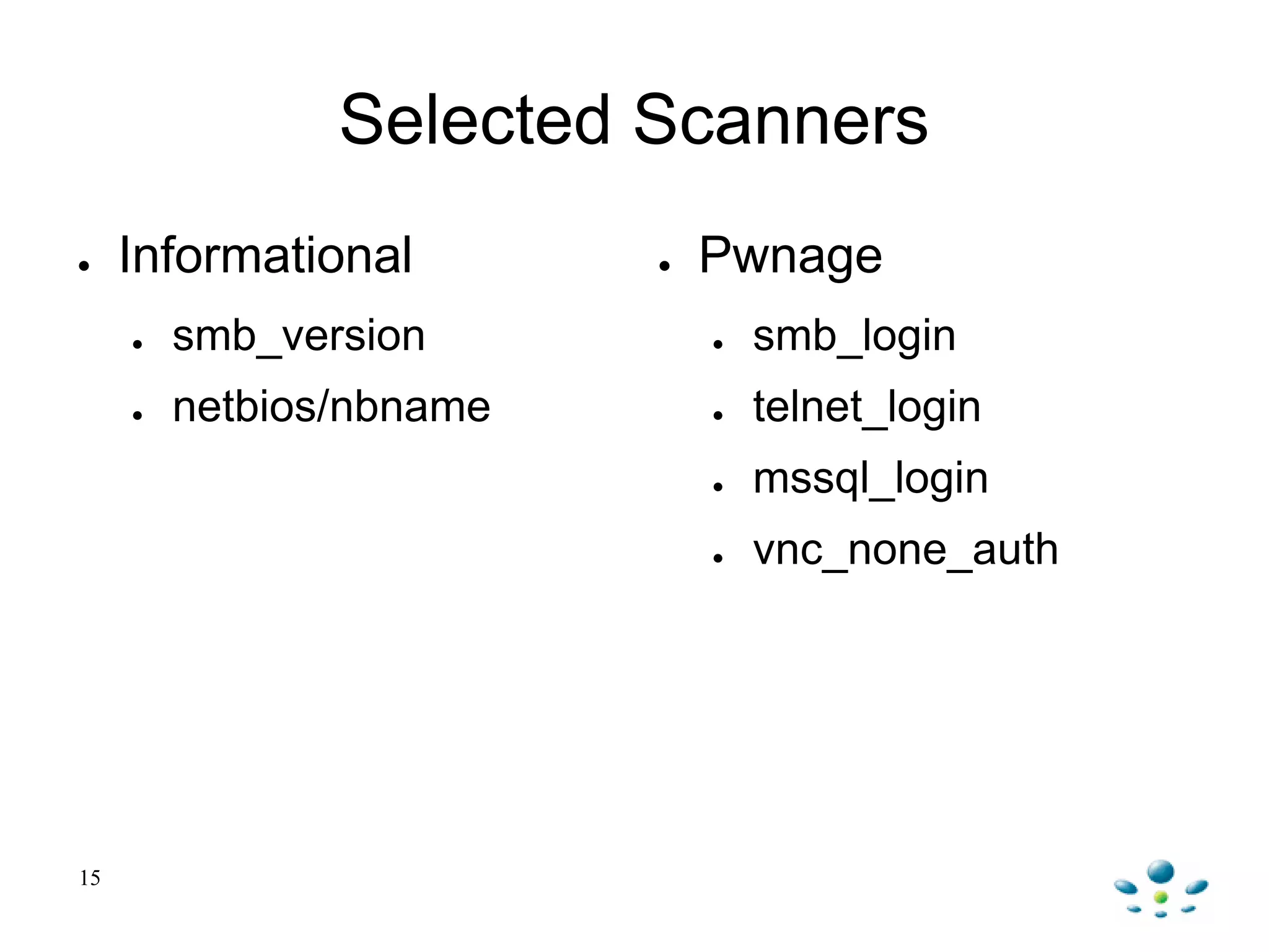 Selected Scanners

- Informational
  - smb_version
  - netbios/nbname

- Pwnage
  - smb_login
  - telnet_login
  - mssql_login
  - vnc_none_auth

15